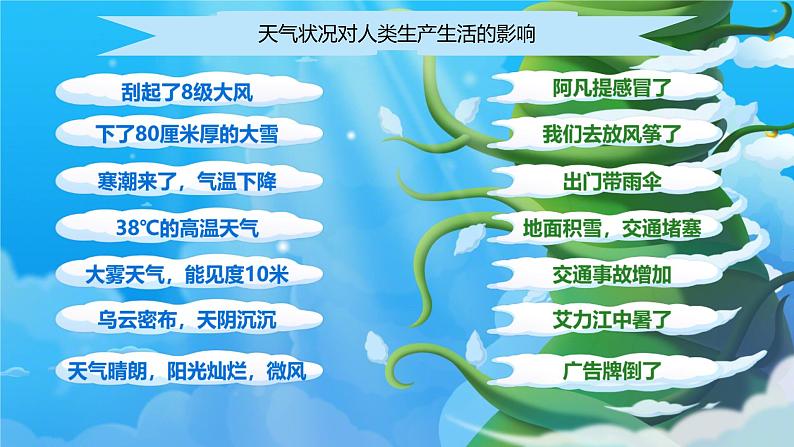 天气状况对人类生产生活的影响

刮起了8级大风

下了80厘米厚的大雪

寒潮来了，气温下降

38℃的高温天气

大雾天气，能见度10米

乌云密布，天阴沉沉

天气晴朗，阳光灿烂，微风

阿凡提感冒了

我们去放风筝了

出门带雨伞

地面积雪，交通堵塞

交通事故增加

艾力江中暑了

广告牌倒了